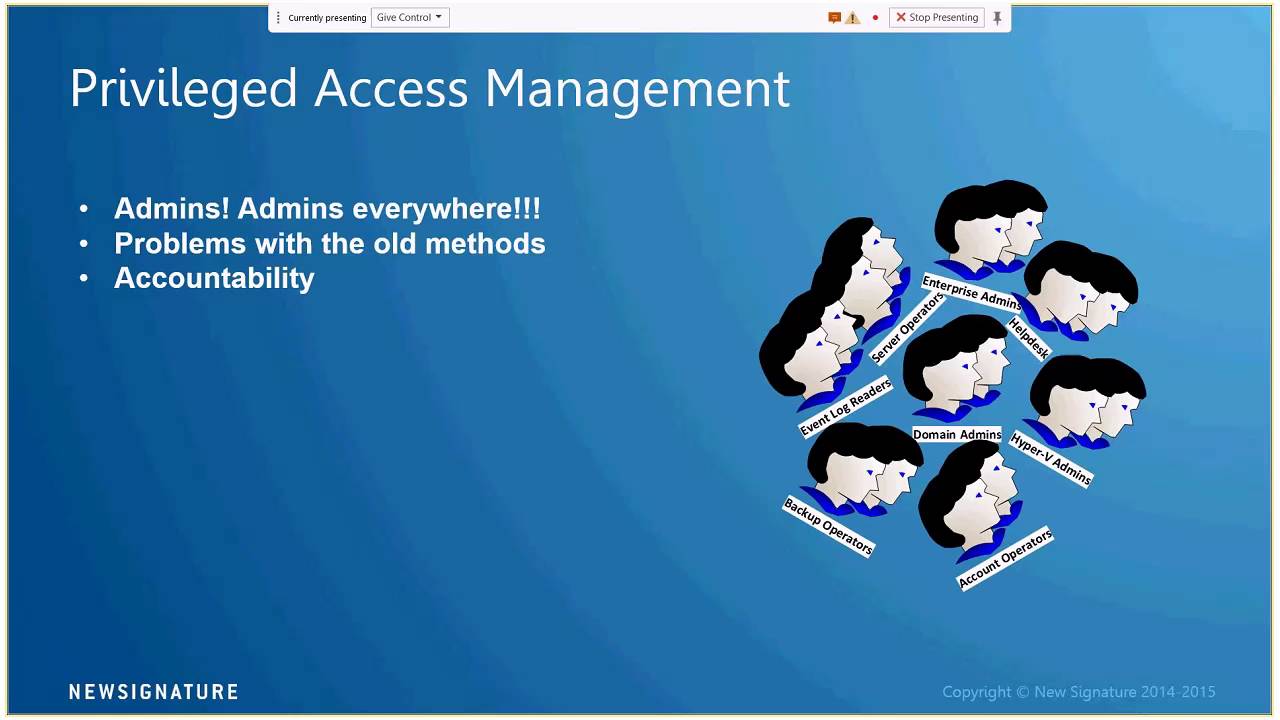 Currently presenting Give Control

Stop Presenting

Privileged Access Management

• Admins! Admins everywhere!!!
• Problems with the old methods
• Accountability

Enterprise Admins
Server Operators
Helpdesk
Event Log Readers
Domain Admins
Hyper-V Admins
Backup Operators
Account Operators

NEWSIGNATURE

Copyright © New Signature 2014-2015